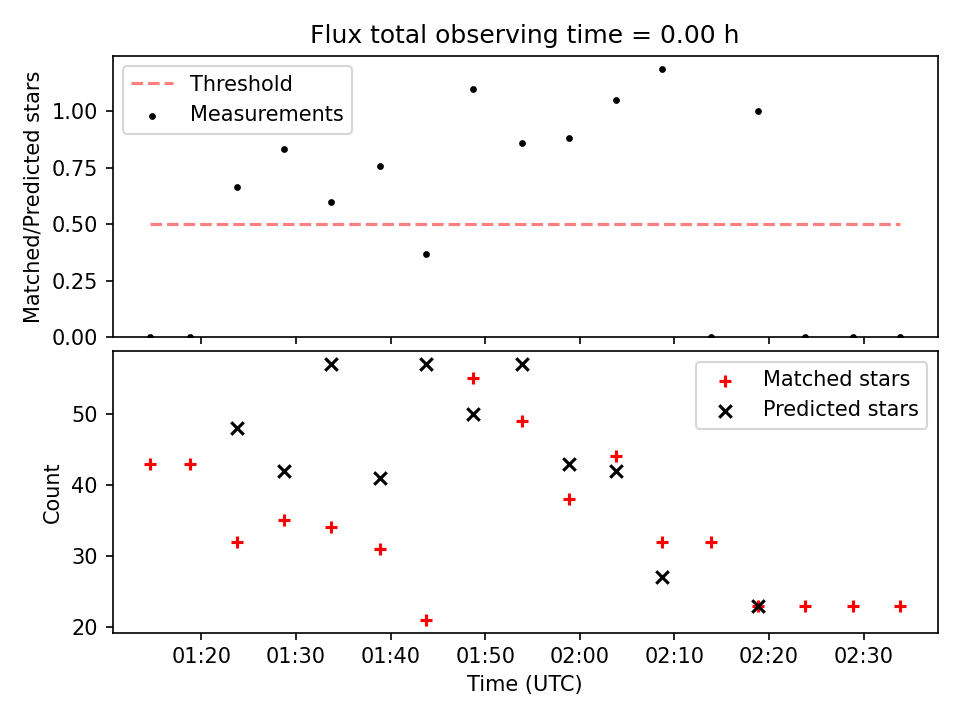 Flux total observing time = 0.00 h

Threshold
Measurements

Matched/Predicted stars

1.00
0.75
0.50
0.25
0.00

Matched stars
Predicted stars

Count

50
40
30
20

01:20
01:30
01:40
01:50
02:00
02:10
02:20
02:30

Time (UTC)